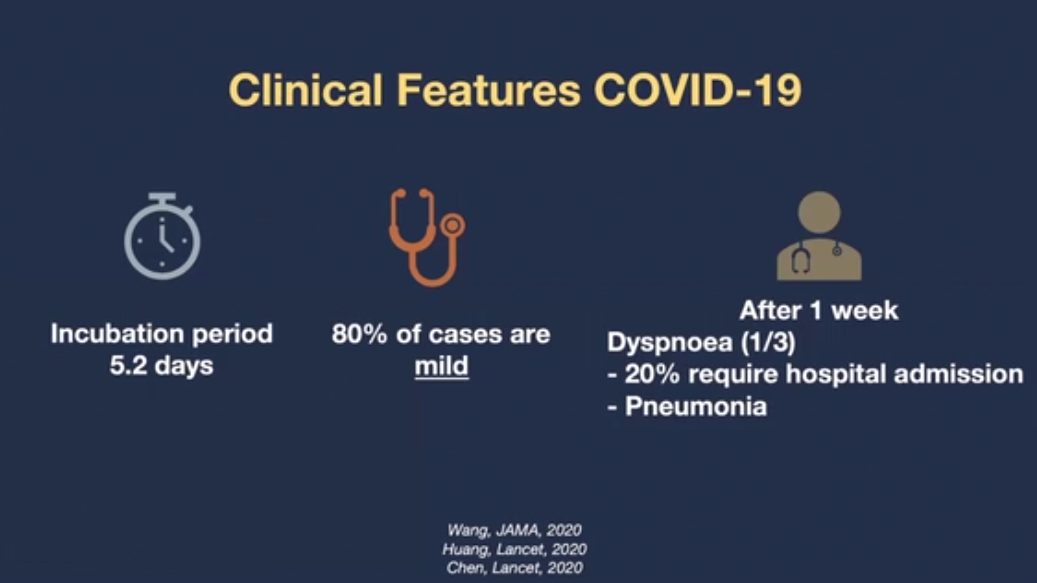 Clinical Features COVID-19

Incubation period
5.2 days

80% of cases are
mild

After 1 week
Dyspnoea (1/3)
- 20% require hospital admission
- Pneumonia

Wang, JAMA, 2020
Huang, Lancet, 2020
Chen, Lancet, 2020